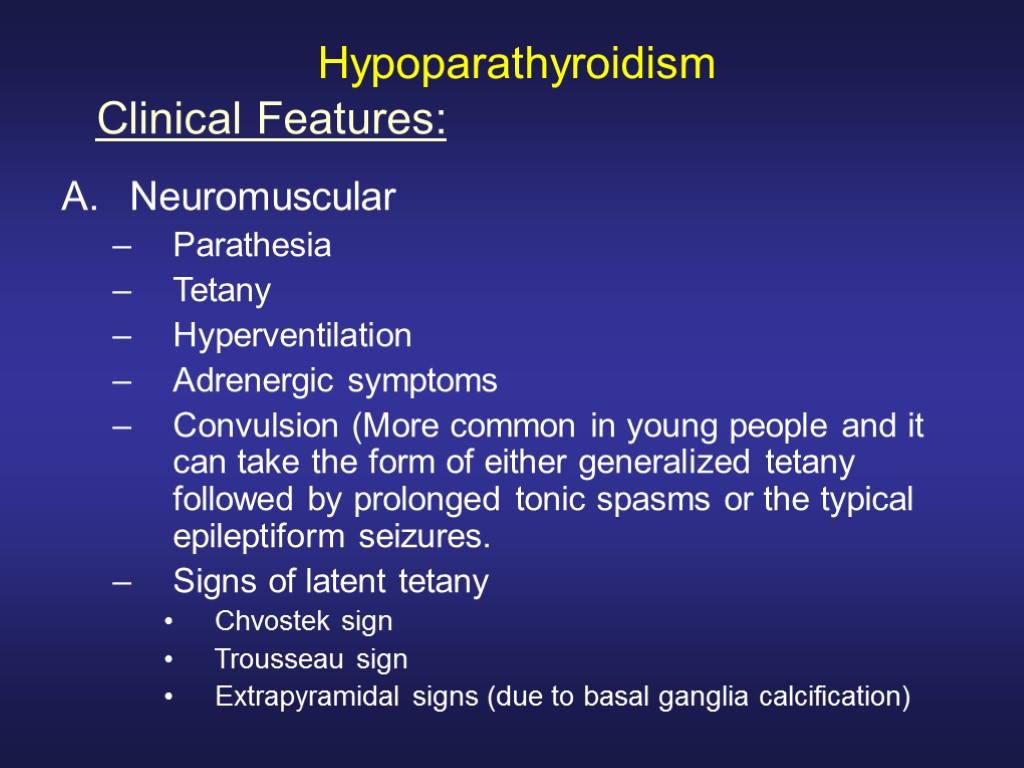 Hypoparathyroidism

Clinical Features:

A. Neuromuscular

– Parathesia
– Tetany
– Hyperventilation
– Adrenergic symptoms
– Convulsion (More common in young people and it can take the form of either generalized tetany followed by prolonged tonic spasms or the typical epileptiform seizures.
– Signs of latent tetany
• Chvostek sign
• Trousseau sign
• Extrapyramidal signs (due to basal ganglia calcification)